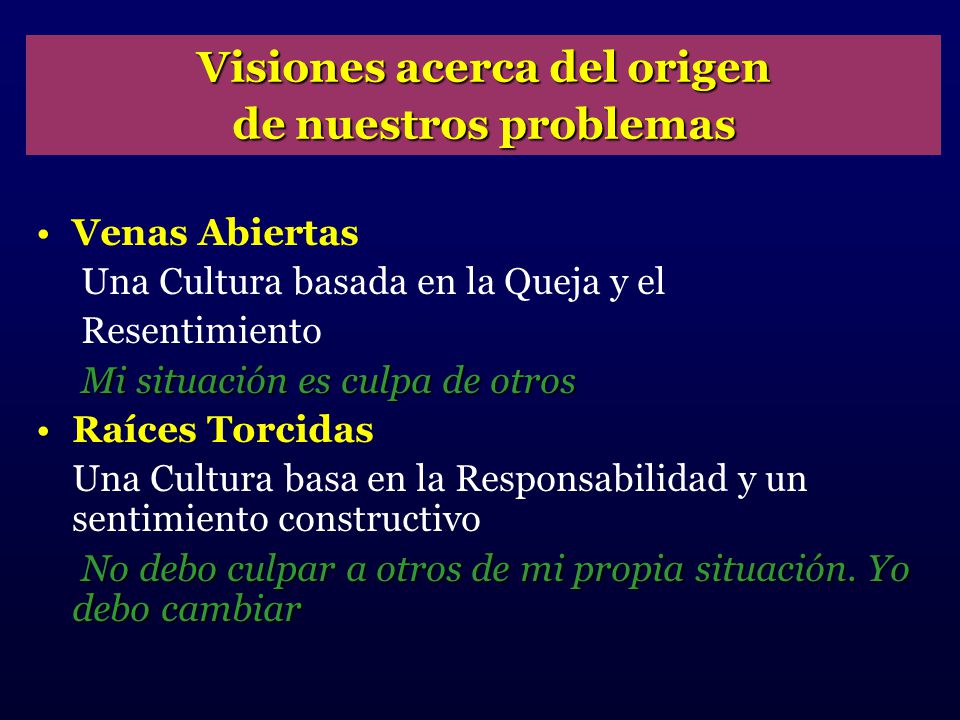 Visiones acerca del origen
de nuestros problemas

• Venas Abiertas
Una Cultura basada en la Queja y el Resentimiento
Mi situación es culpa de otros
• Raíces Torcidas
Una Cultura basa en la Responsabilidad y un sentimiento constructivo
No debo culpar a otros de mi propia situación. Yo debo cambiar